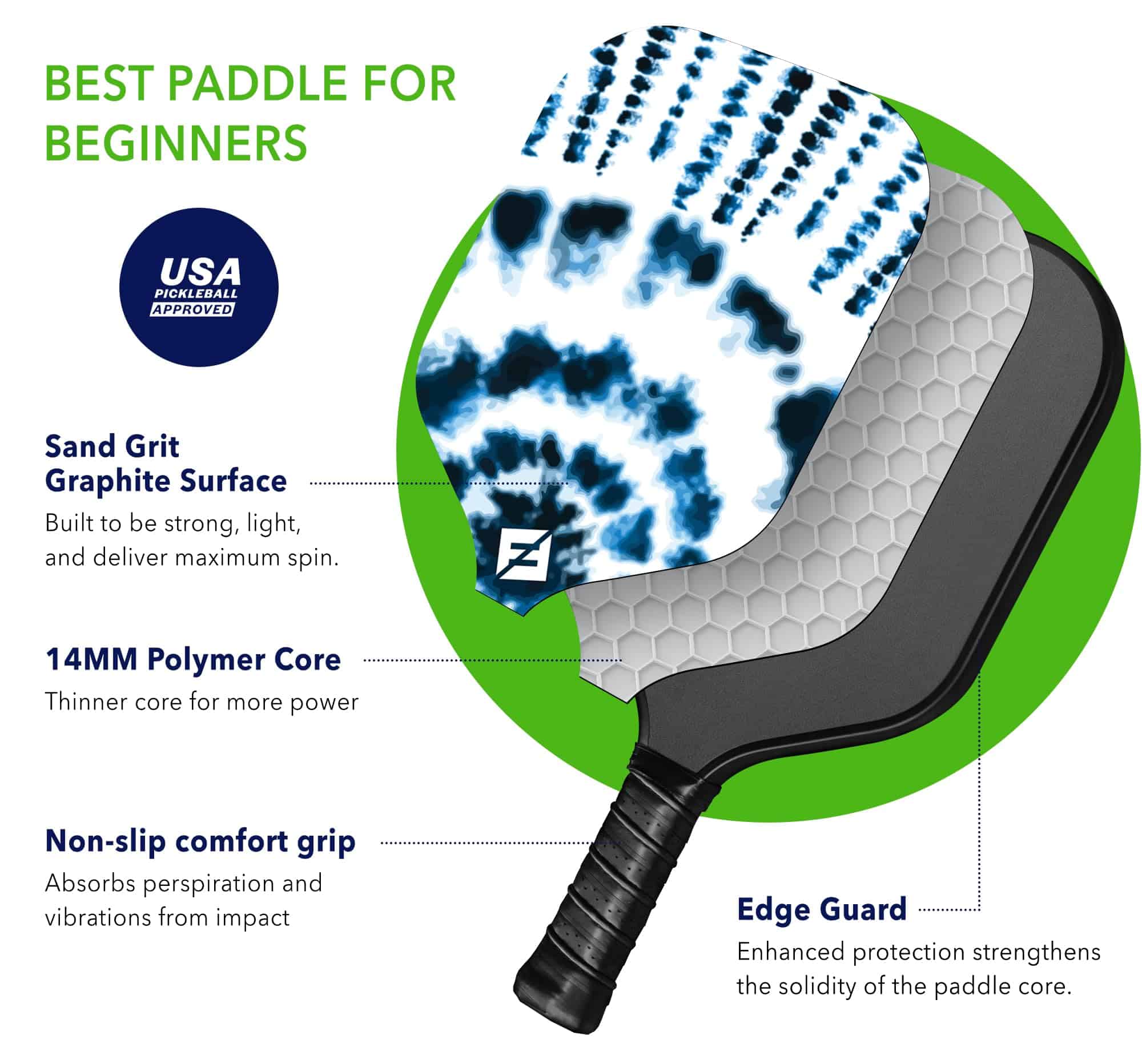 BEST PADDLE FOR BEGINNERS

USA PICKLEBALL APPROVED

Sand Grit Graphite Surface

Built to be strong, light, and deliver maximum spin.

14MM Polymer Core

Thinner core for more power

Non-slip comfort grip

Absorbs perspiration and vibrations from impact

Edge Guard

Enhanced protection strengthens the solidity of the paddle core.